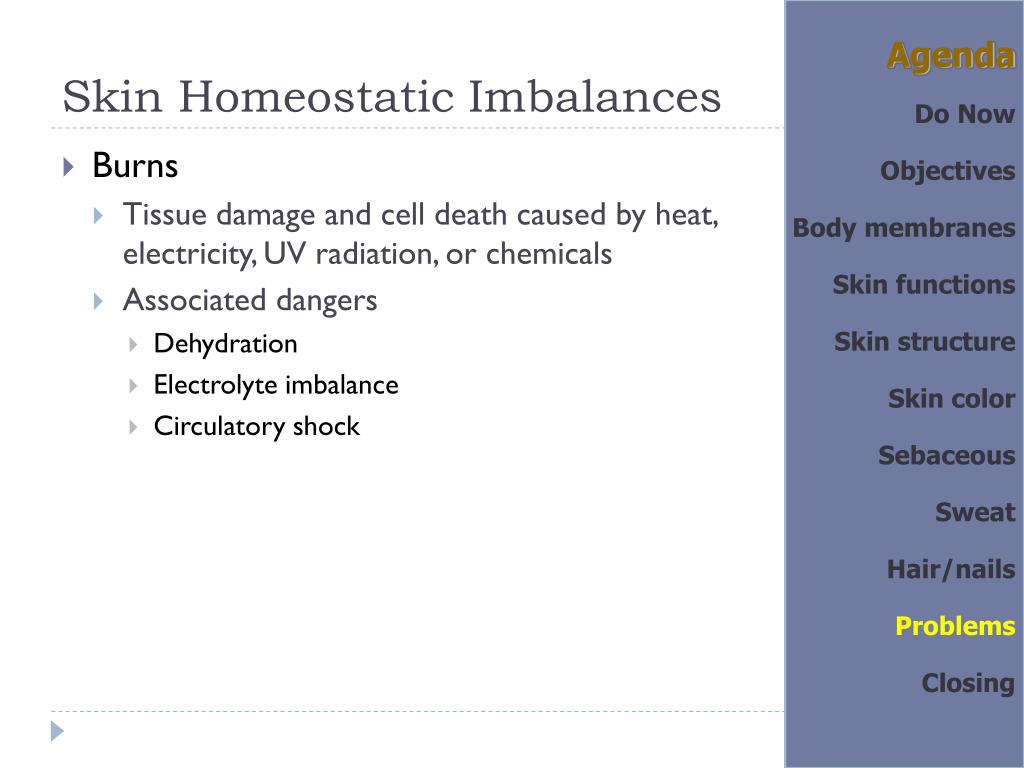 Skin Homeostatic Imbalances

Burns

Tissue damage and cell death caused by heat, electricity, UV radiation, or chemicals

Associated dangers

Dehydration

Electrolyte imbalance

Circulatory shock

Agenda

Do Now

Objectives

Body membranes

Skin functions

Skin structure

Skin color

Sebaceous

Sweat

Hair/nails

Problems

Closing